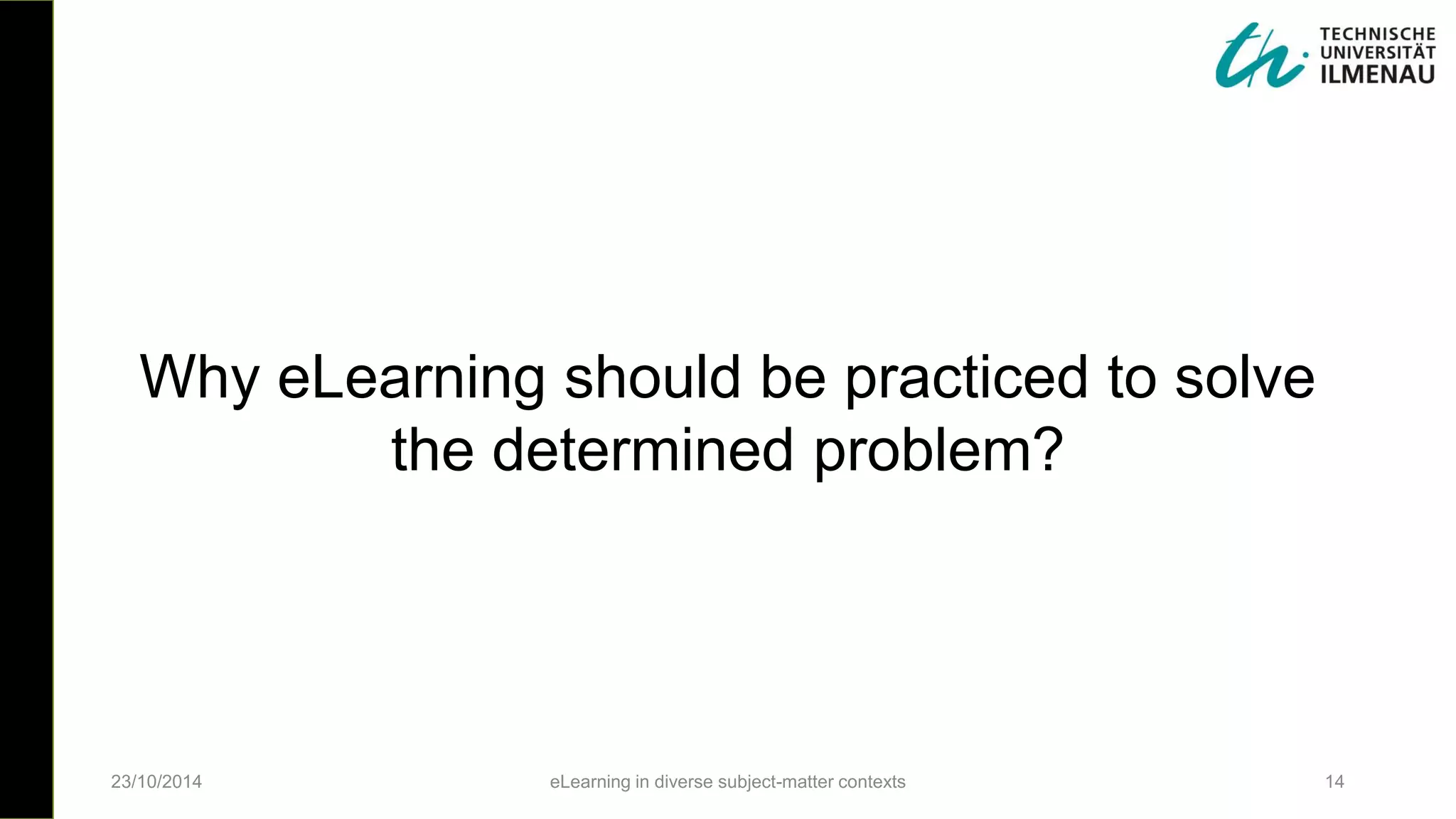 TECHNISCHE UNIVERSITÄT ILMENAU

Why eLearning should be practiced to solve the determined problem?

23/10/2014 eLearning in diverse subject-matter contexts 14